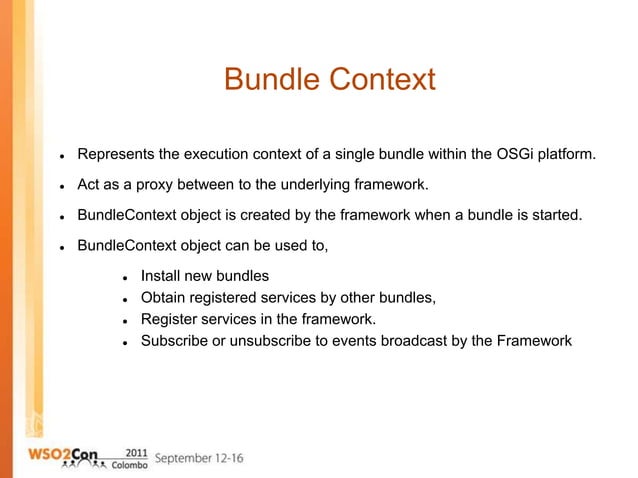 Bundle Context

- Represents the execution context of a single bundle within the OSGi platform.
- Act as a proxy between to the underlying framework.
- BundleContext object is created by the framework when a bundle is started.
- BundleContext object can be used to,
  - Install new bundles
  - Obtain registered services by other bundles,
  - Register services in the framework.
  - Subscribe or unsubscribe to events broadcast by the Framework

WSO2Con 2011 Colombo September 12-16